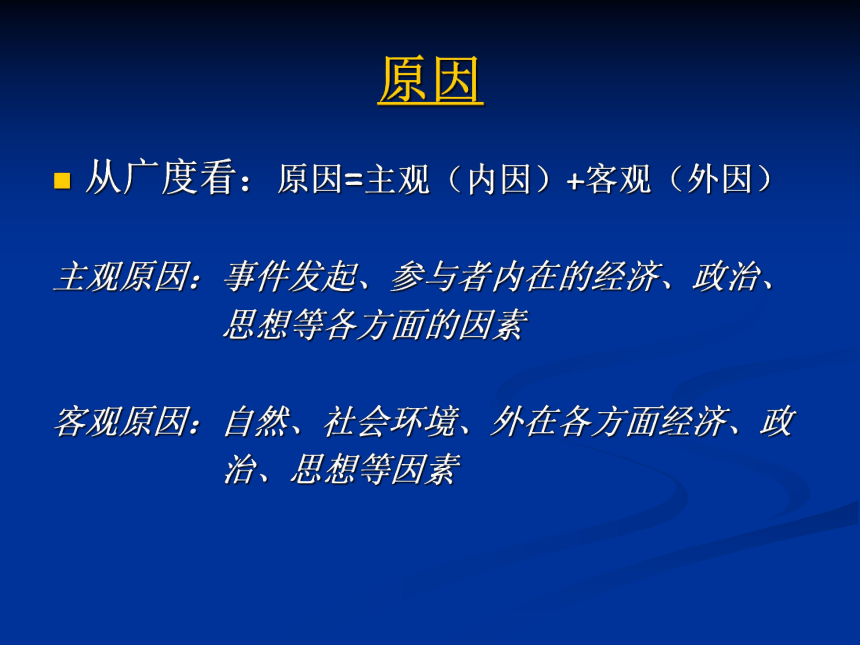 原因

从广度看：原因=主观（内因）+客观（外因）

主观原因：事件发起、参与者内在的经济、政治、思想等各方面的因素

客观原因：自然、社会环境、外在各方面经济、政治、思想等因素